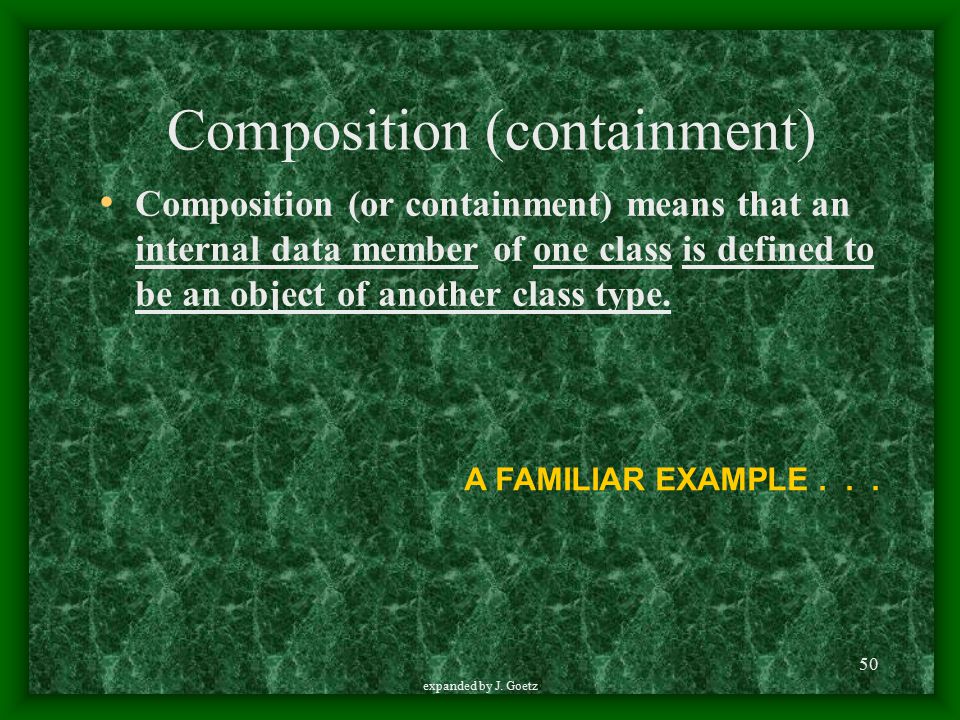 Composition (containment)

• Composition (or containment) means that an internal data member of one class is defined to be an object of another class type.

A FAMILIAR EXAMPLE . . .

50

expanded by J. Goetz